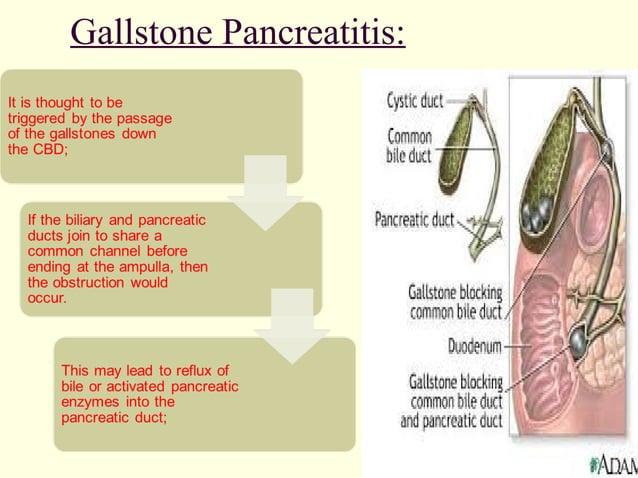 Gallstone Pancreatitis:

It is thought to be triggered by the passage of the gallstones down the CBD;

If the biliary and pancreatic ducts join to share a common channel before ending at the ampulla, then the obstruction would occur.

This may lead to reflux of bile or activated pancreatic enzymes into the pancreatic duct;

Cystic duct

Common bile duct

Pancreatic duct

Gallstone blocking common bile duct

Duodenum

Gallstone blocking common bile duct and pancreatic duct

ADAM